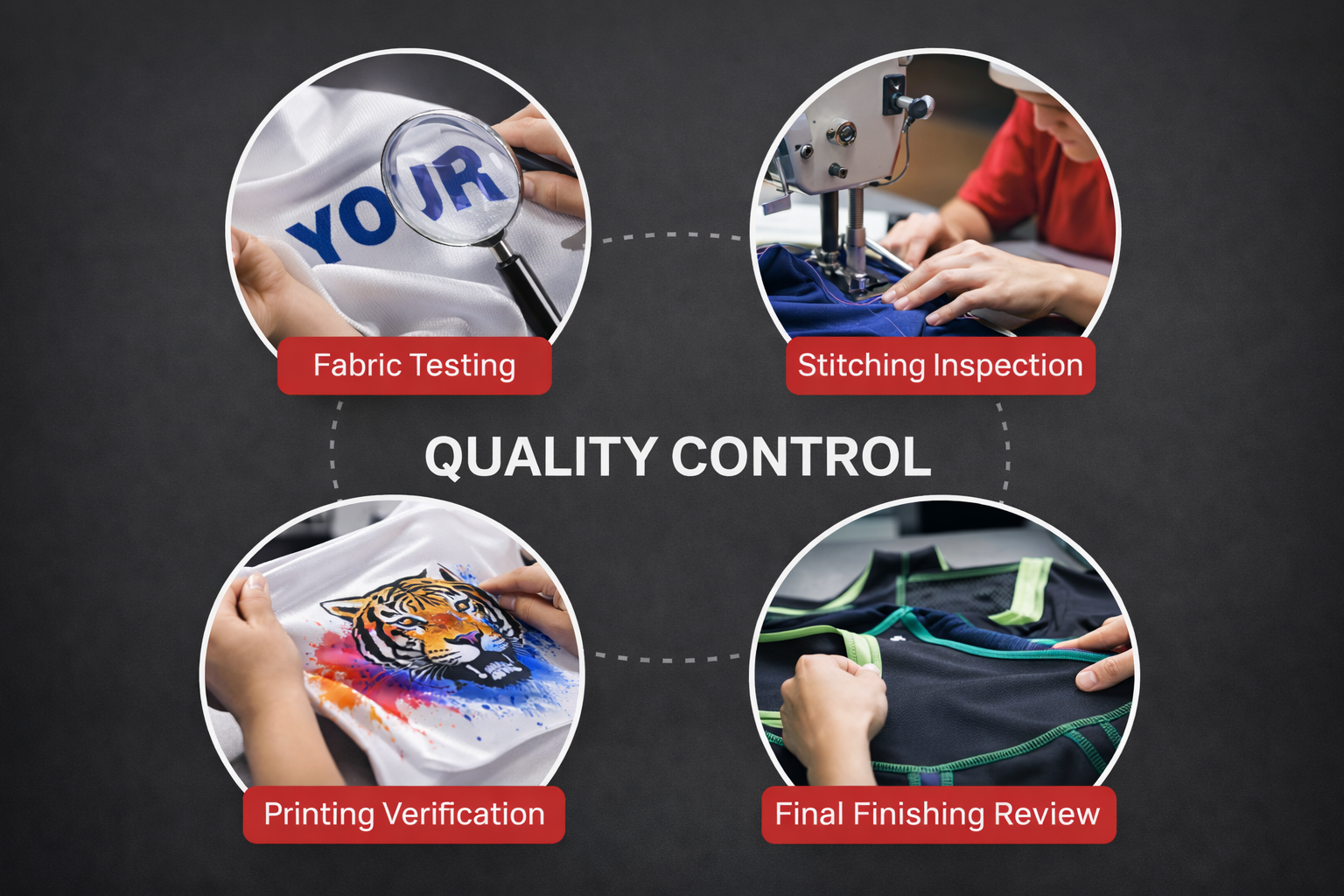 YOUR

Fabric Testing

Stitching Inspection

QUALITY CONTROL

Printing Verification

Final Finishing Review